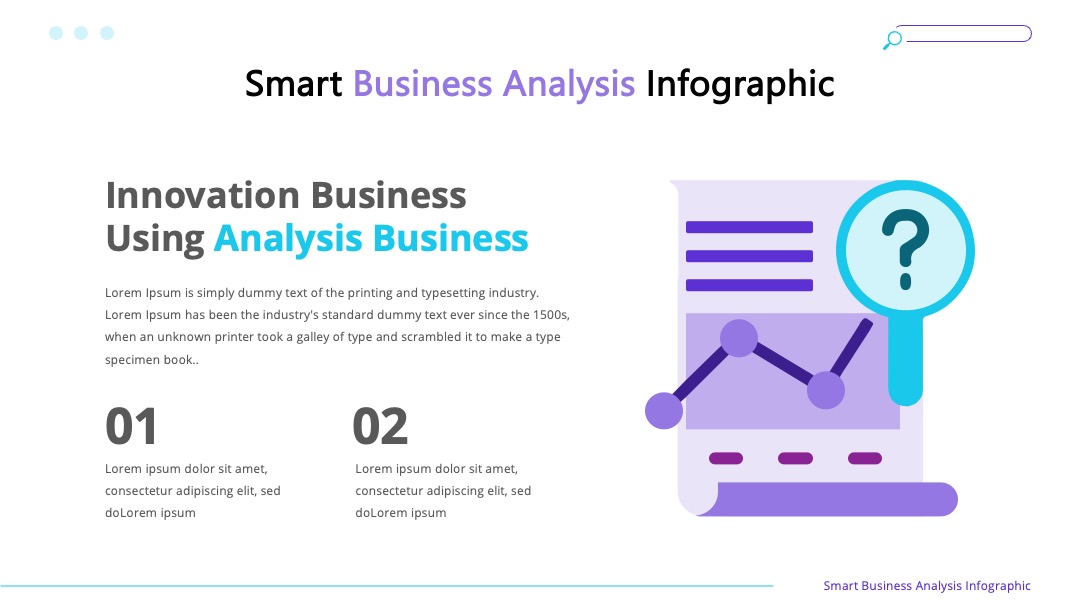 Smart Business Analysis Infographic

Innovation Business Using Analysis Business

Lorem Ipsum is simply dummy text of the printing and typesetting industry. Lorem Ipsum has been the industry's standard dummy text ever since the 1500s, when an unknown printer took a galley of type and scrambled it to make a type specimen book..

01

Lorem ipsum dolor sit amet, consectetur adipiscing elit, sed doLorem ipsum

02

Lorem ipsum dolor sit amet, consectetur adipiscing elit, sed doLorem ipsum

?

Smart Business Analysis Infographic